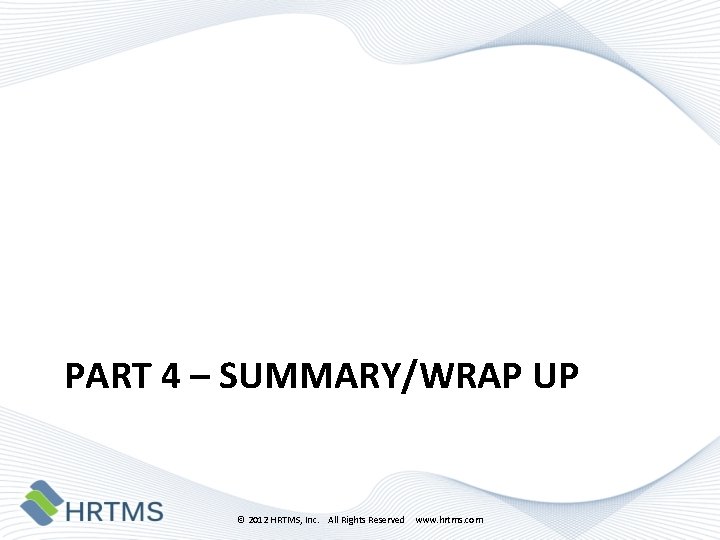 PART 4 – SUMMARY/WRAP UP

HRTMS

© 2012 HRTMS, Inc. All Rights Reserved www.hrtms.com